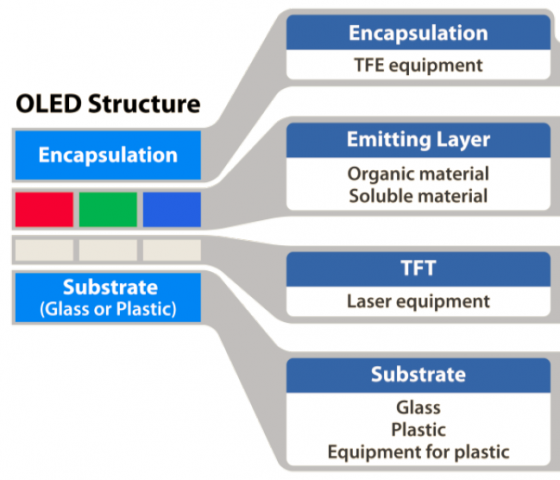 OLED Structure

Encapsulation

Substrate
(Glass or Plastic)

Encapsulation
TFE equipment

Emitting Layer
Organic material
Soluble material

TFT
Laser equipment

Substrate
Glass
Plastic
Equipment for plastic